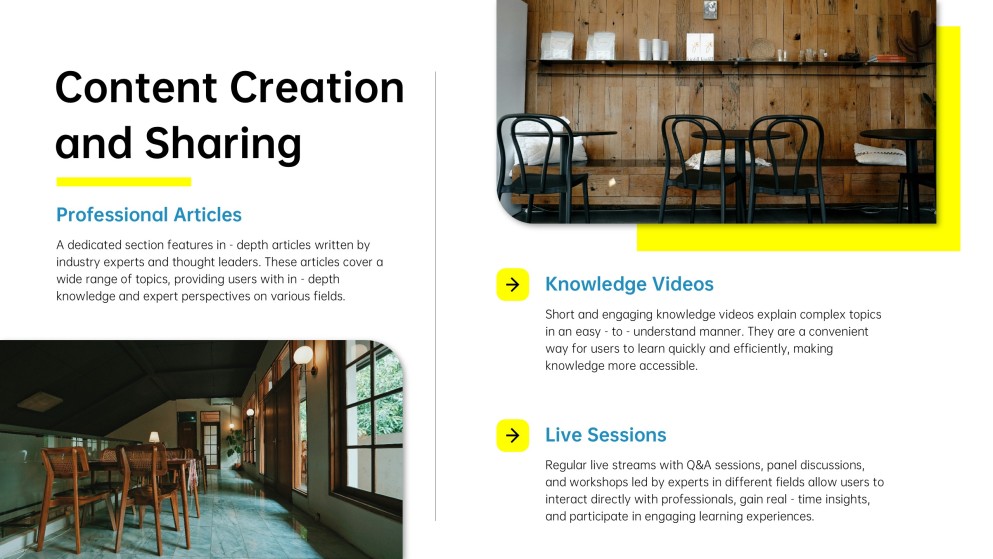 Content Creation and Sharing

Professional Articles

A dedicated section features in - depth articles written by industry experts and thought leaders. These articles cover a wide range of topics, providing users with in - depth knowledge and expert perspectives on various fields.

Knowledge Videos

Short and engaging knowledge videos explain complex topics in an easy - to - understand manner. They are a convenient way for users to learn quickly and efficiently, making knowledge more accessible.

Live Sessions

Regular live streams with Q&A sessions, panel discussions, and workshops led by experts in different fields allow users to interact directly with professionals, gain real - time insights, and participate in engaging learning experiences.